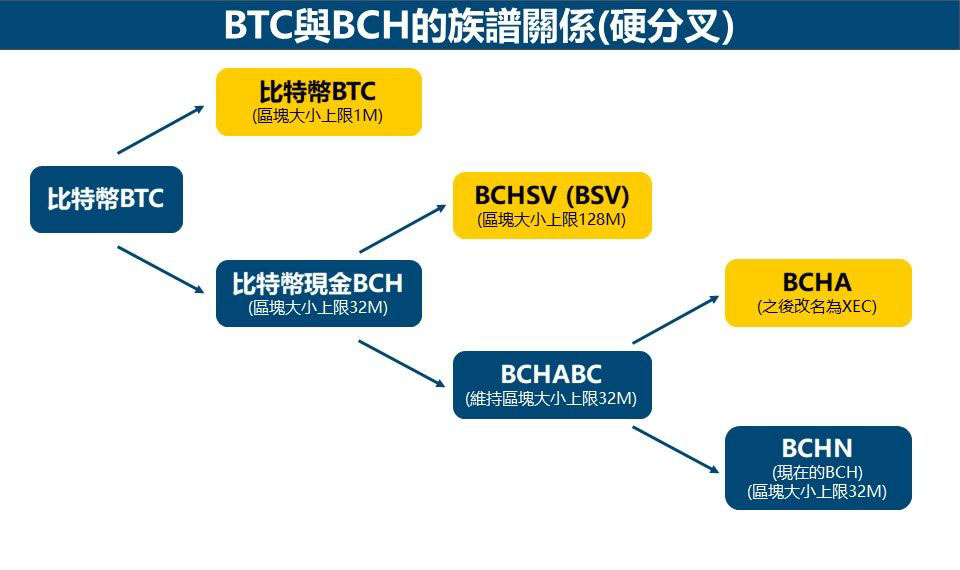 BTC與BCH的族譜關係(硬分叉)

比特幣BTC

比特幣BTC
(區塊大小上限1M)

比特幣現金BCH
(區塊大小上限32M)

BCHSV (BSV)
(區塊大小上限128M)

BCHABC
(維持區塊大小上限32M)

BCHA
(之後改名為XEC)

BCHN
(現在的BCH)
(區塊大小上限32M)